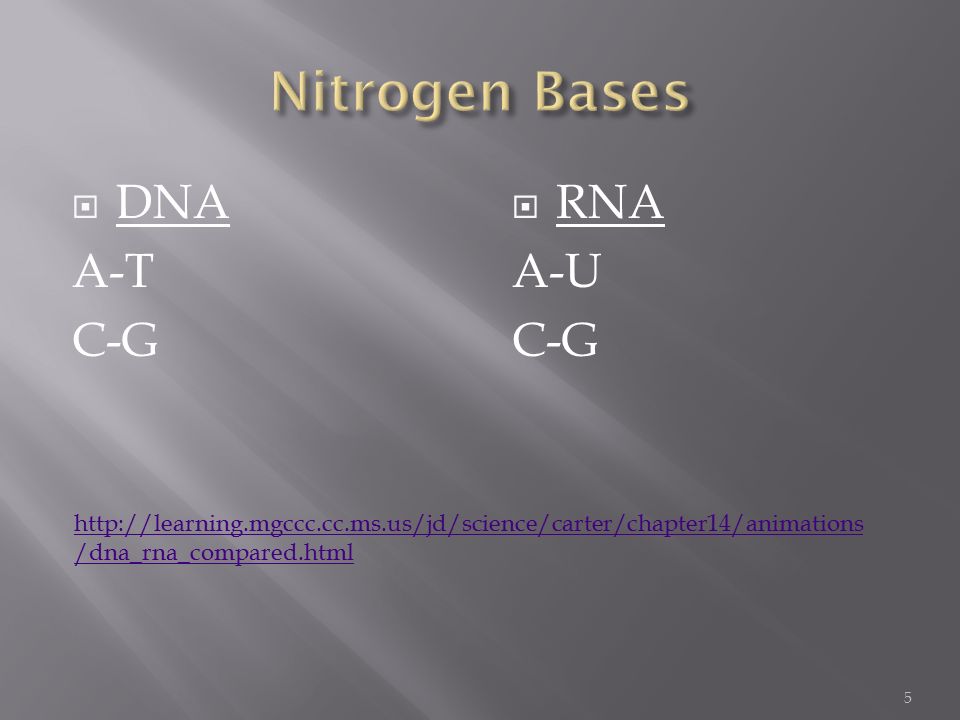 Nitrogen Bases

DNA
A-T
C-G

RNA
A-U
C-G

http://learning.mgccc.cc.ms.us/jd/science/carter/chapter14/animations/dna_rna_compared.html

5